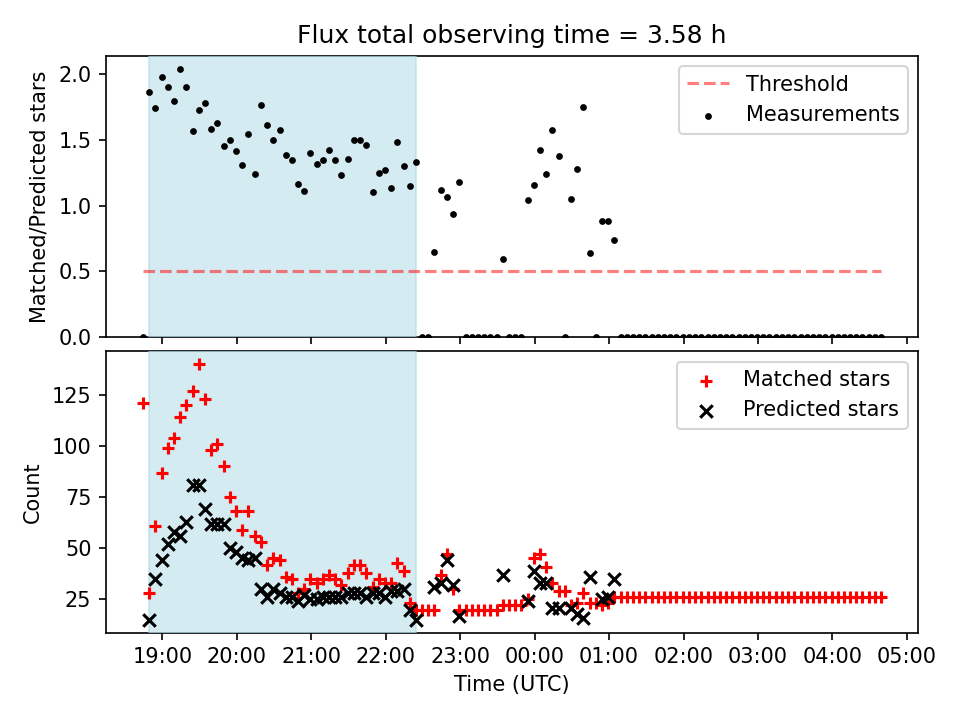 Flux total observing time = 3.58 h

Matched/Predicted stars

2.0
1.5
1.0
0.5
0.0

Threshold
Measurements

Count

125
100
75
50
25

Matched stars
Predicted stars

19:00 20:00 21:00 22:00 23:00 00:00 01:00 02:00 03:00 04:00 05:00

Time (UTC)